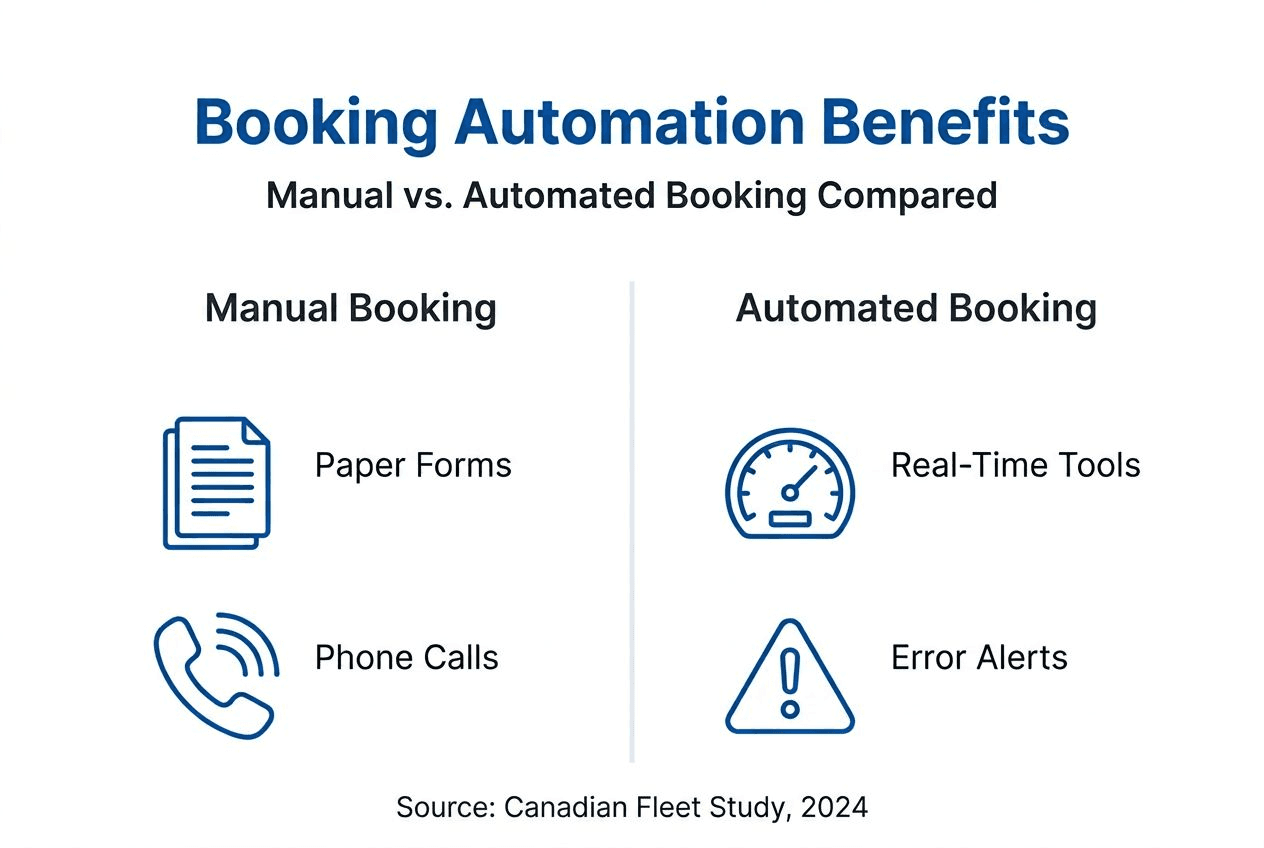 Booking Automation Benefits

Manual vs. Automated Booking Compared

Manual Booking

Paper Forms

Phone Calls

Automated Booking

Real-Time Tools

Error Alerts

Source: Canadian Fleet Study, 2024